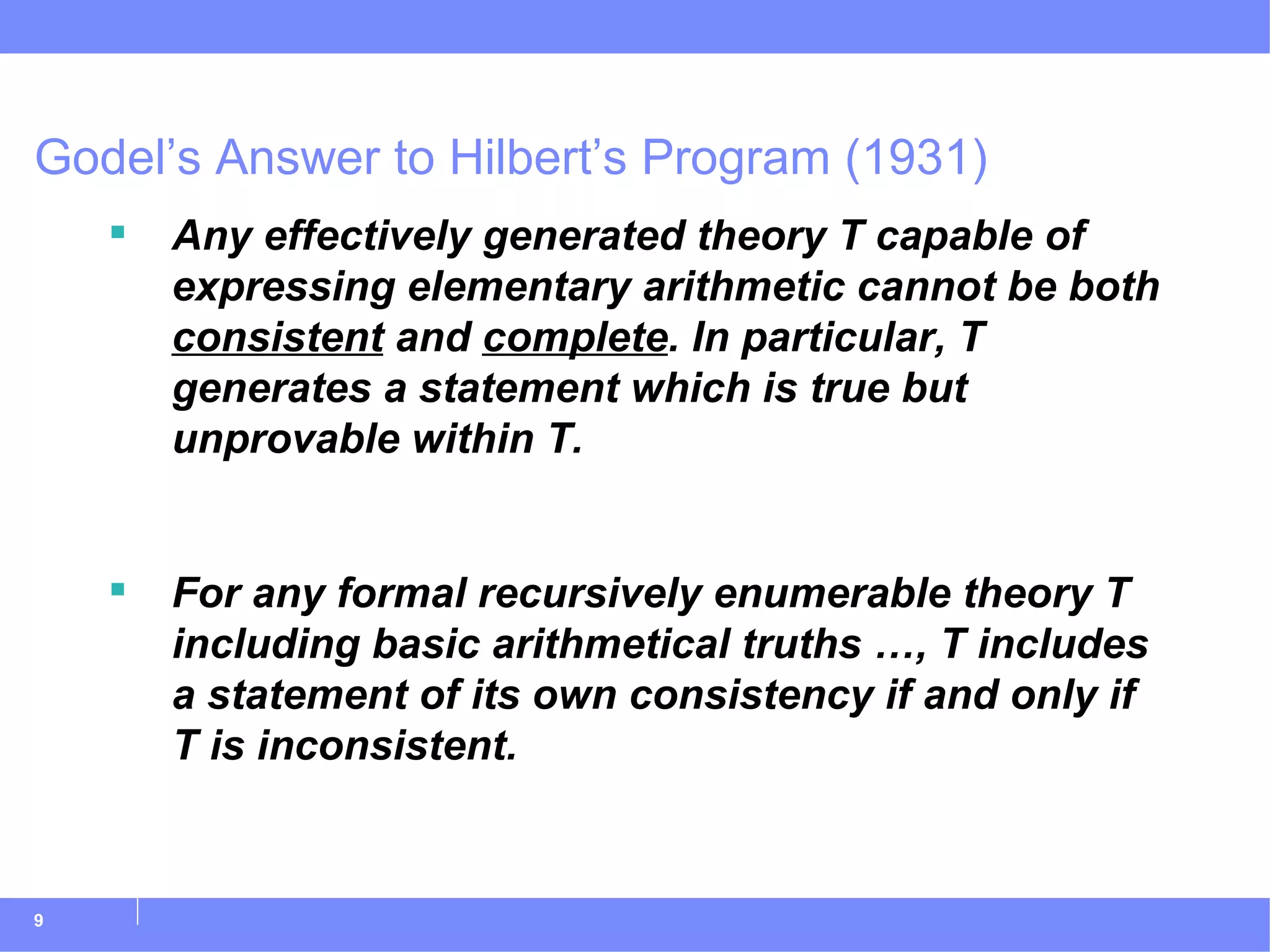 Godel’s Answer to Hilbert’s Program (1931)

▪ Any effectively generated theory T capable of expressing elementary arithmetic cannot be both consistent and complete. In particular, T generates a statement which is true but unprovable within T.

▪ For any formal recursively enumerable theory T including basic arithmetical truths …, T includes a statement of its own consistency if and only if T is inconsistent.

9